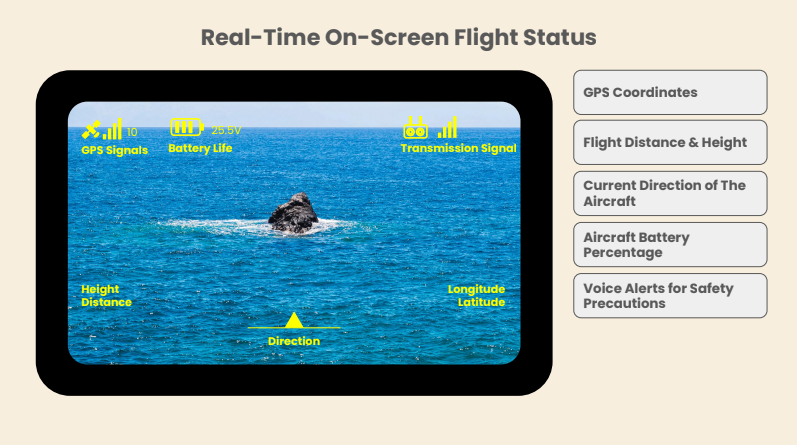 Real-Time On-Screen Flight Status

10
GPS Signals

25.5V
Battery Life

Transmission Signal

Height
Distance

Longitude
Latitude

Direction

GPS Coordinates

Flight Distance & Height

Current Direction of The Aircraft

Aircraft Battery Percentage

Voice Alerts for Safety Precautions